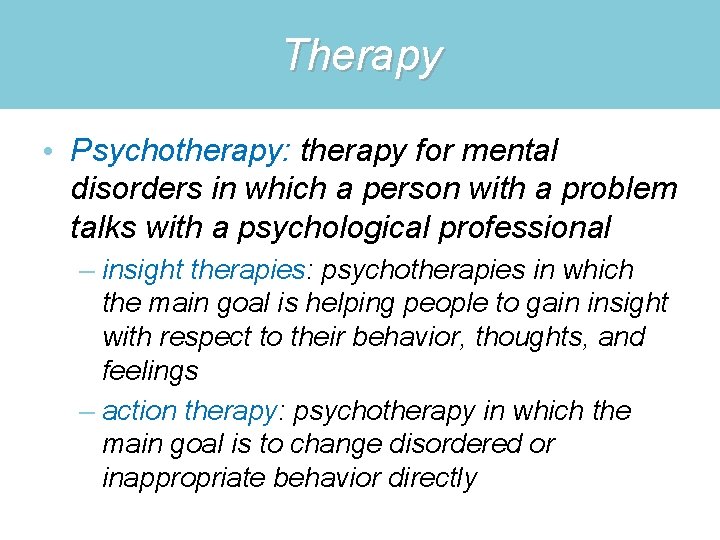 Therapy

• Psychotherapy: therapy for mental disorders in which a person with a problem talks with a psychological professional

– insight therapies: psychotherapies in which the main goal is helping people to gain insight with respect to their behavior, thoughts, and feelings

– action therapy: psychotherapy in which the main goal is to change disordered or inappropriate behavior directly